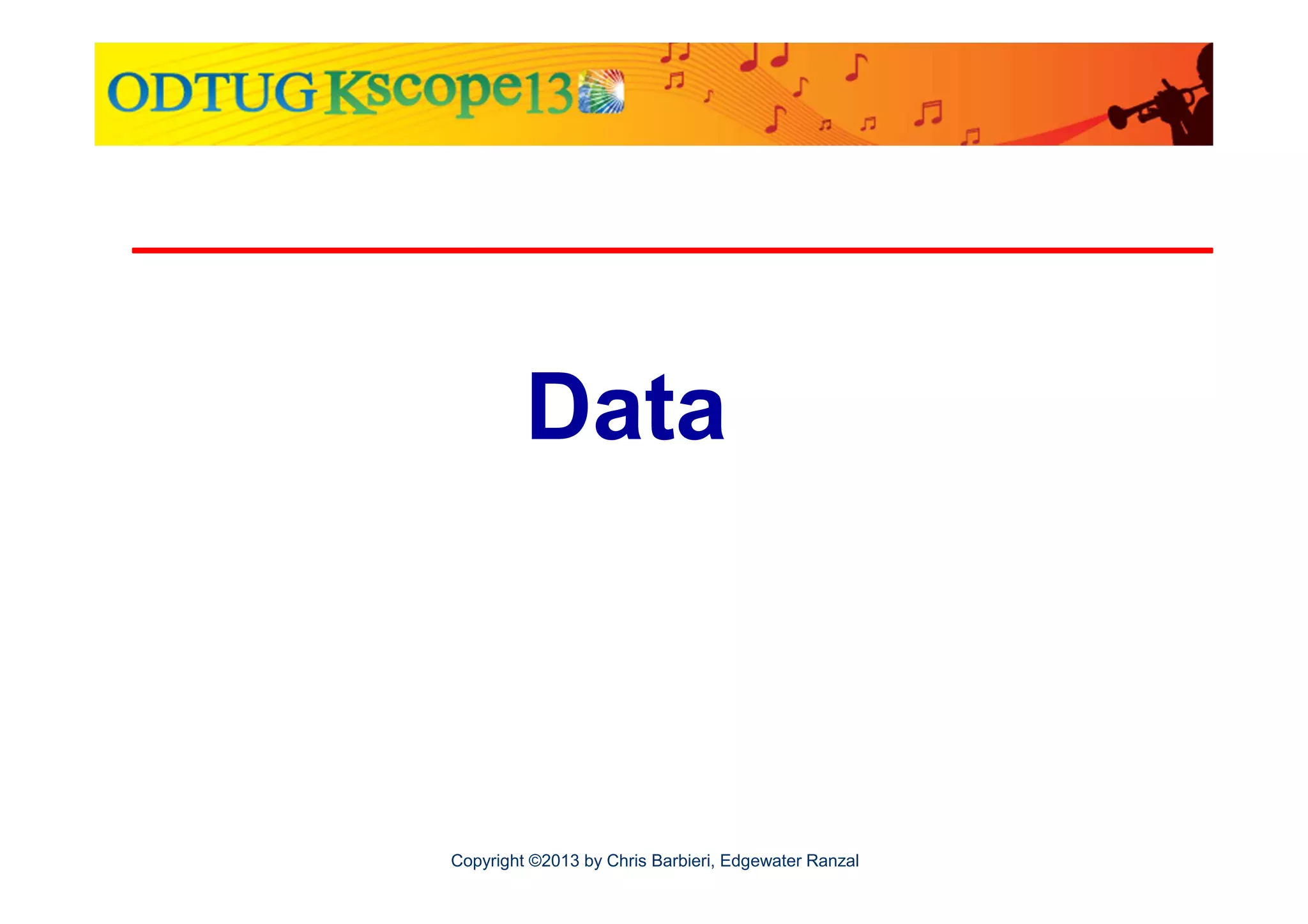 ODTUG Kscope13

Data

Copyright ©2013 by Chris Barbieri, Edgewater Ranzal